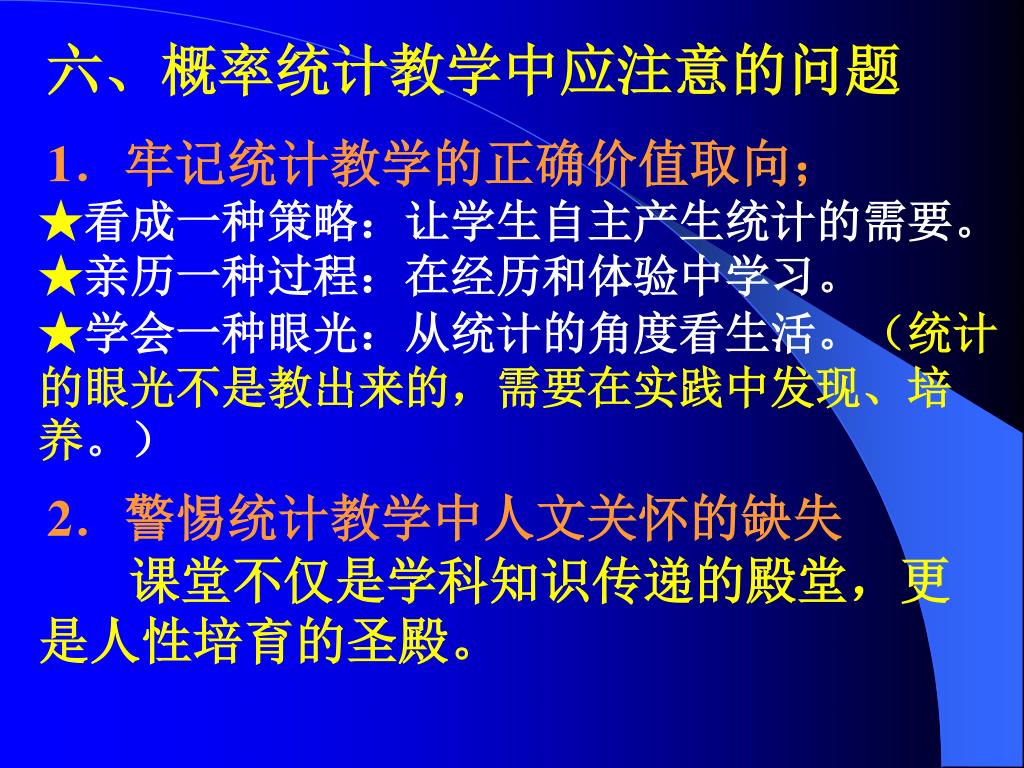 六、概率统计教学中应注意的问题

1．牢记统计教学的正确价值取向；

★看成一种策略：让学生自主产生统计的需要。
★亲历一种过程：在经历和体验中学习。
★学会一种眼光：从统计的角度看生活。（统计的眼光不是教出来的，需要在实践中发现、培养。）

2．警惕统计教学中人文关怀的缺失

课堂不仅是学科知识传递的殿堂，更是人性培育的圣殿。